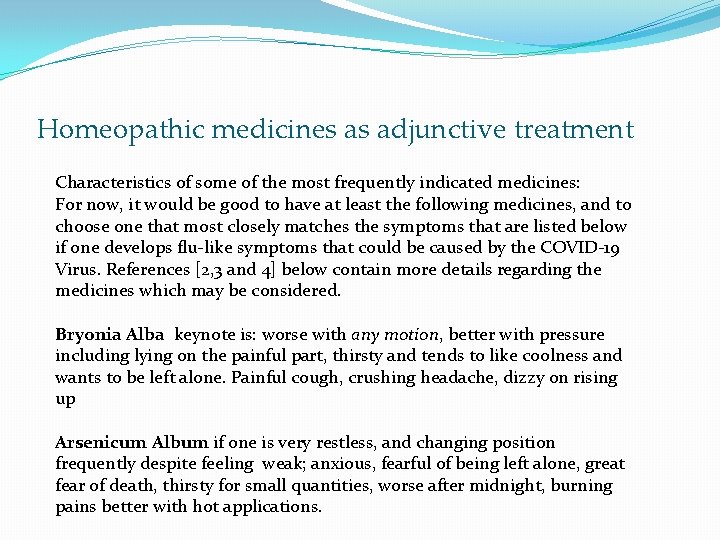 Homeopathic medicines as adjunctive treatment

Characteristics of some of the most frequently indicated medicines:
For now, it would be good to have at least the following medicines, and to choose one that most closely matches the symptoms that are listed below if one develops flu-like symptoms that could be caused by the COVID-19 Virus. References [2,3 and 4] below contain more details regarding the medicines which may be considered.

Bryonia Alba keynote is: worse with any motion, better with pressure including lying on the painful part, thirsty and tends to like coolness and wants to be left alone. Painful cough, crushing headache, dizzy on rising up

Arsenicum Album if one is very restless, and changing position frequently despite feeling weak; anxious, fearful of being left alone, great fear of death, thirsty for small quantities, worse after midnight, burning pains better with hot applications.